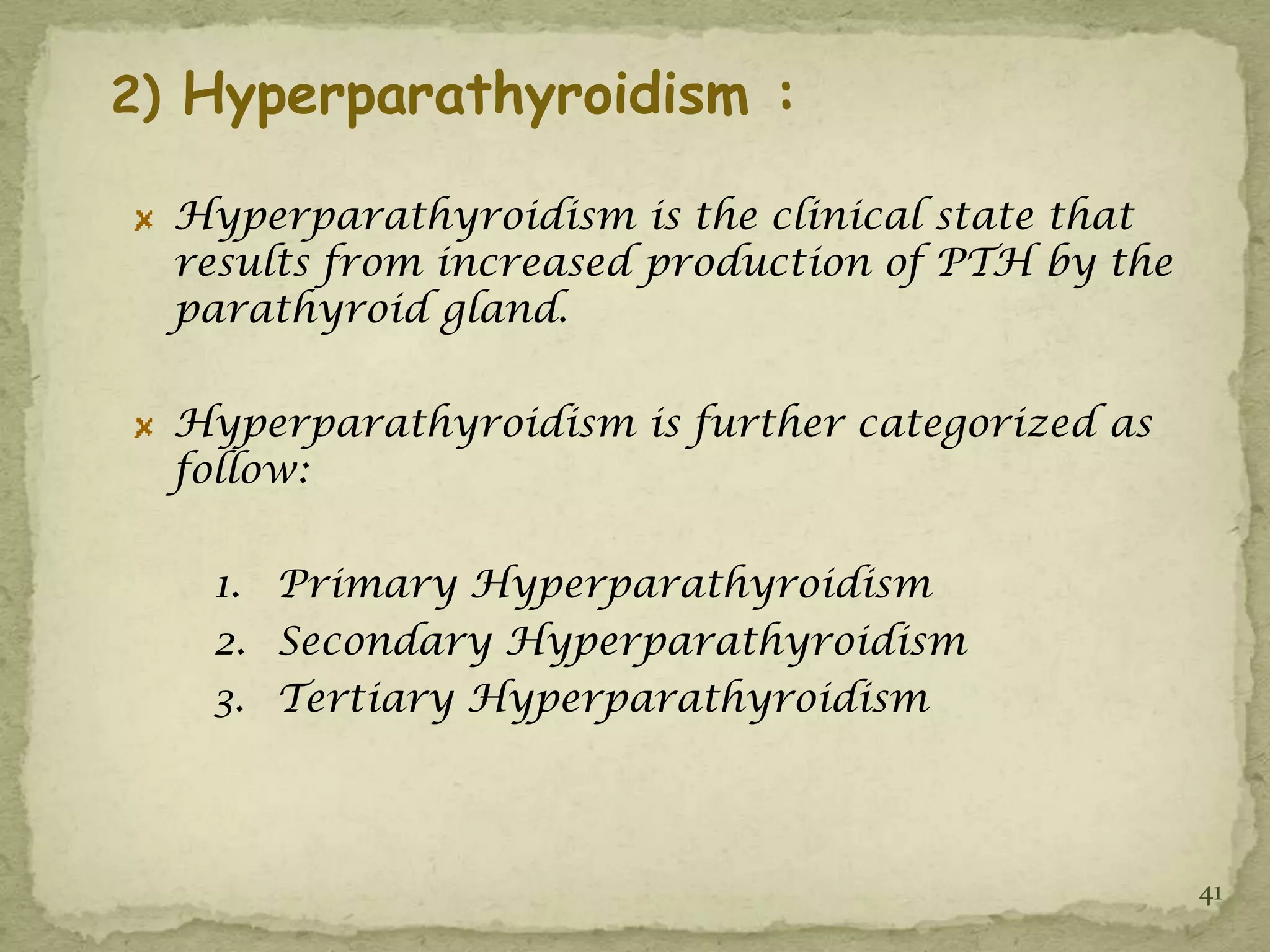 2) Hyperparathyroidism :

Hyperparathyroidism is the clinical state that results from increased production of PTH by the parathyroid gland.

Hyperparathyroidism is further categorized as follow:

1. Primary Hyperparathyroidism
2. Secondary Hyperparathyroidism
3. Tertiary Hyperparathyroidism

41